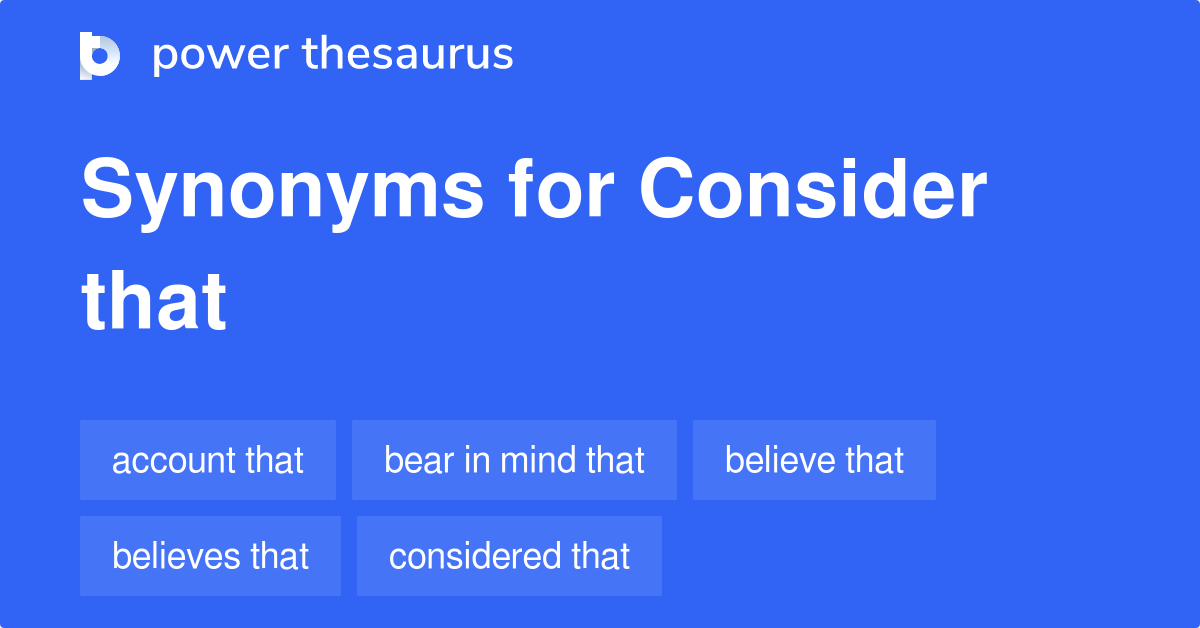 power thesaurus

Synonyms for Consider that

account that
bear in mind that
believe that
believes that
considered that